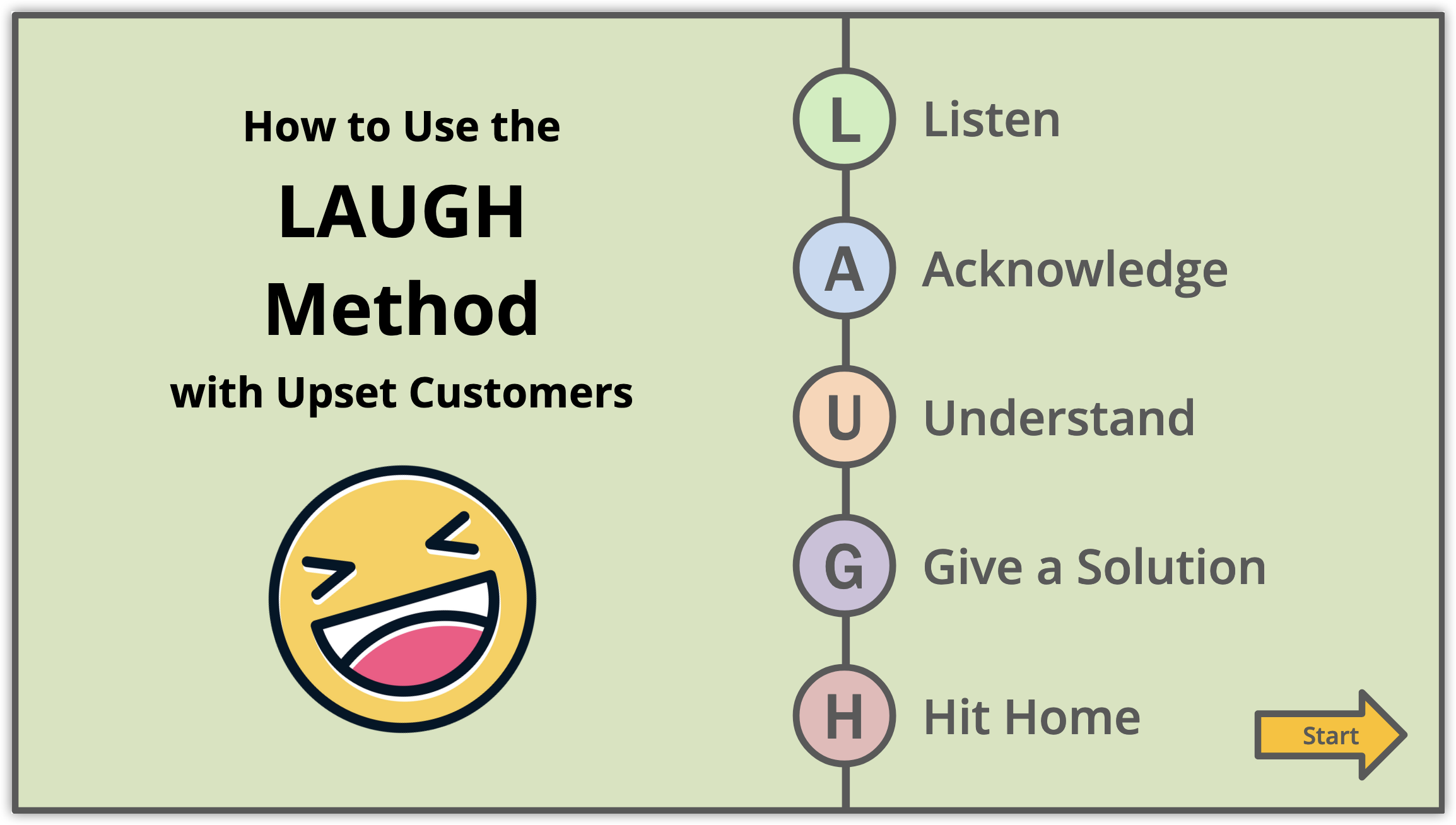 How to Use the
LAUGH
Method
with Upset Customers

L Listen

A Acknowledge

U Understand

G Give a Solution

H Hit Home

Start